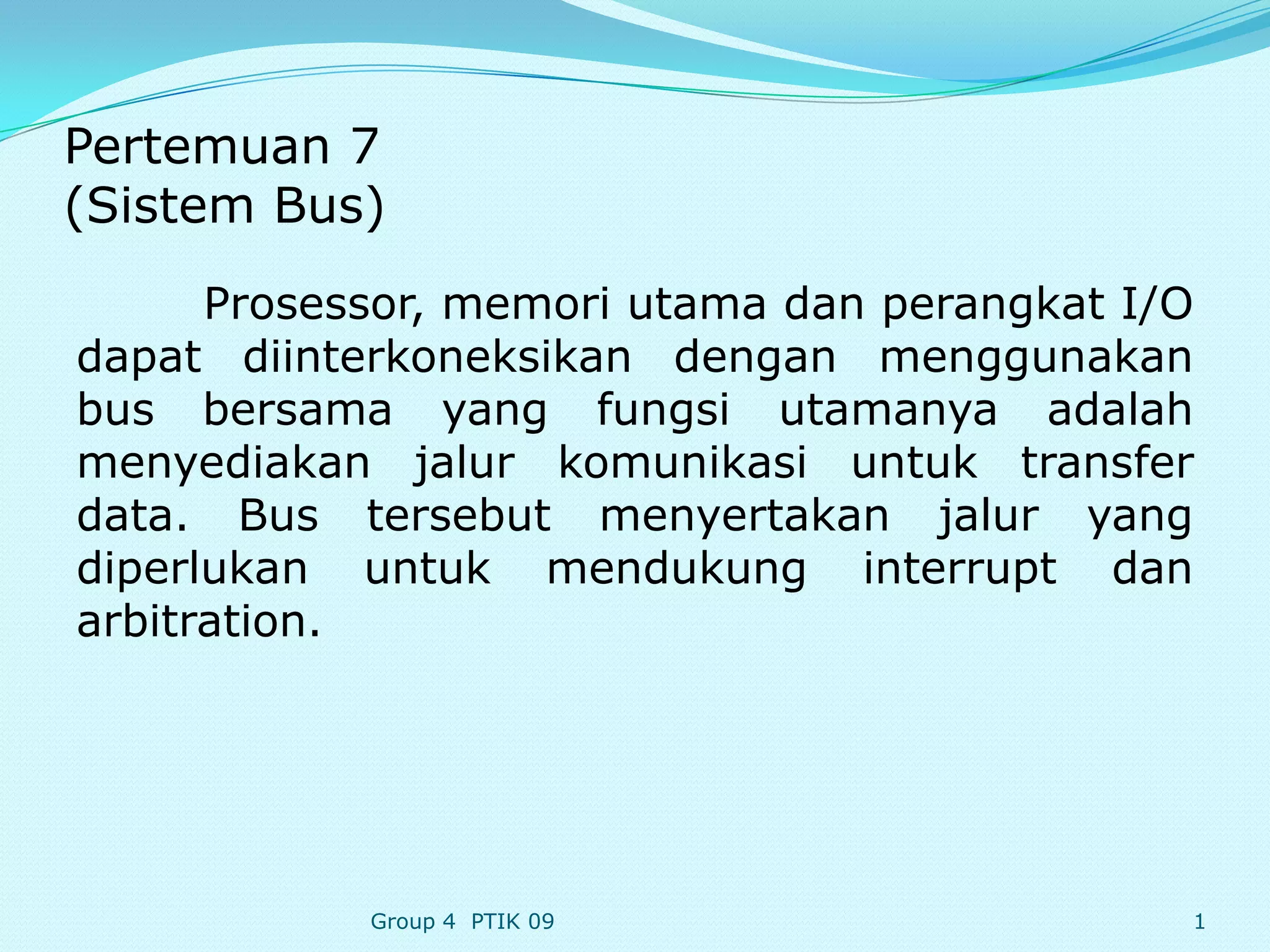 Pertemuan 7
(Sistem Bus)

Prosessor, memori utama dan perangkat I/O dapat diinterkoneksikan dengan menggunakan bus bersama yang fungsi utamanya adalah menyediakan jalur komunikasi untuk transfer data. Bus tersebut menyertakan jalur yang diperlukan untuk mendukung interrupt dan arbitration.

Group 4 PTIK 09

1